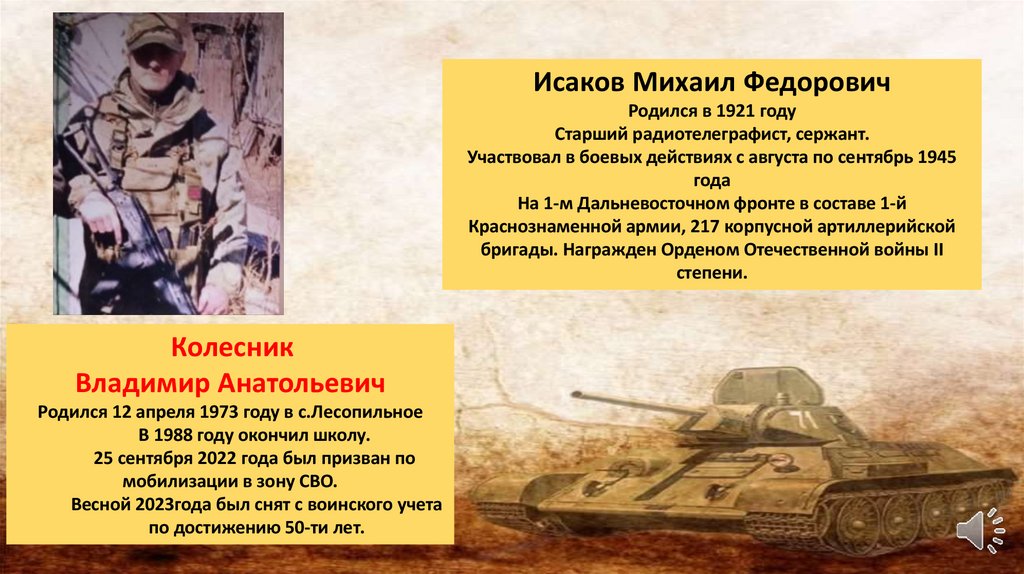 Исаков Михаил Федорович
Родился в 1921 году
Старший радиотелеграфист, сержант.
Участвовал в боевых действиях с августа по сентябрь 1945 года
На 1-м Дальневосточном фронте в составе 1-й Краснознаменной армии, 217 корпусной артиллерийской бригады. Награжден Орденом Отечественной войны II степени.

Колесник
Владимир Анатольевич
Родился 12 апреля 1973 году в с.Лесопильное
В 1988 году окончил школу.
25 сентября 2022 года был призван по мобилизации в зону СВО.
Весной 2023года был снят с воинского учета по достижению 50-ти лет.

71